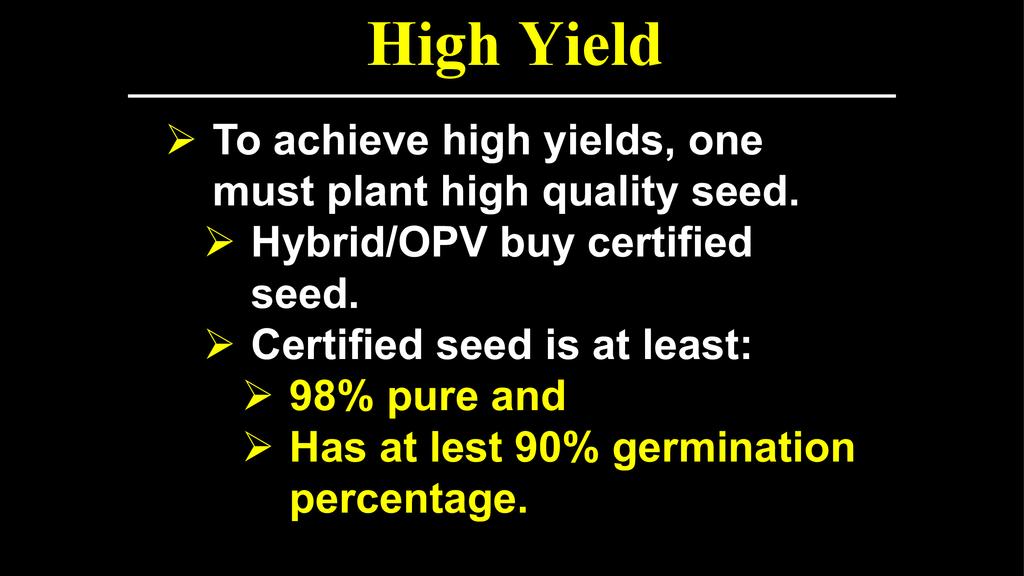 High Yield

➢ To achieve high yields, one must plant high quality seed.
 ➢ Hybrid/OPV buy certified seed.
 ➢ Certified seed is at least:
  ➢ 98% pure and
  ➢ Has at lest 90% germination percentage.